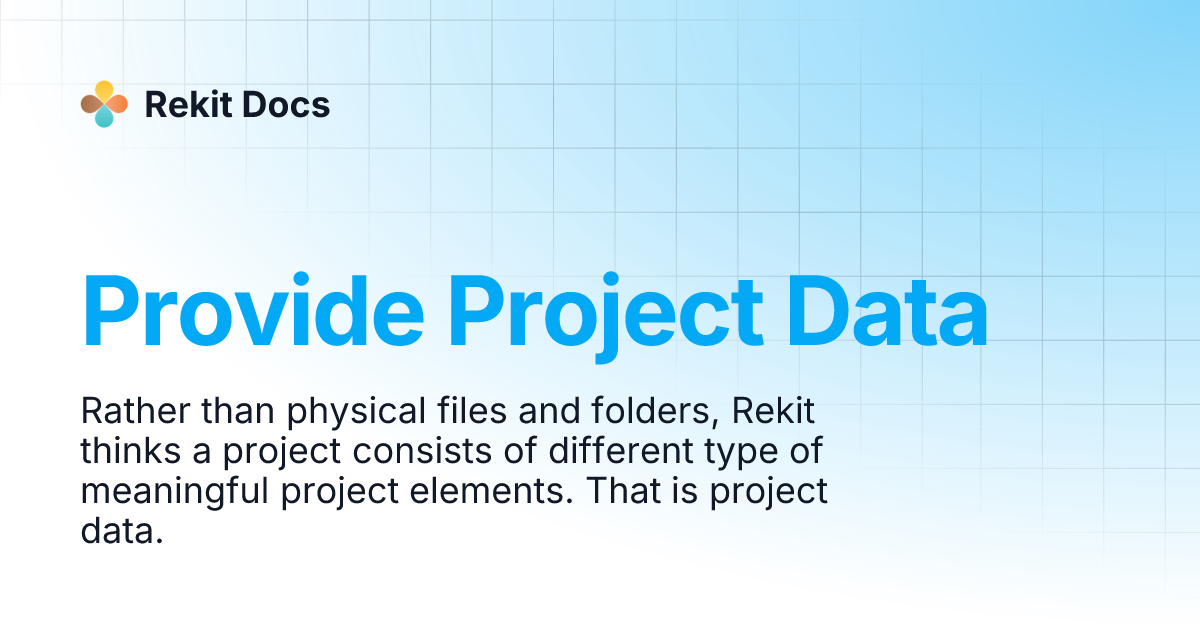 Rekit Docs

Provide Project Data

Rather than physical files and folders, Rekit thinks a project consists of different type of meaningful project elements. That is project data.